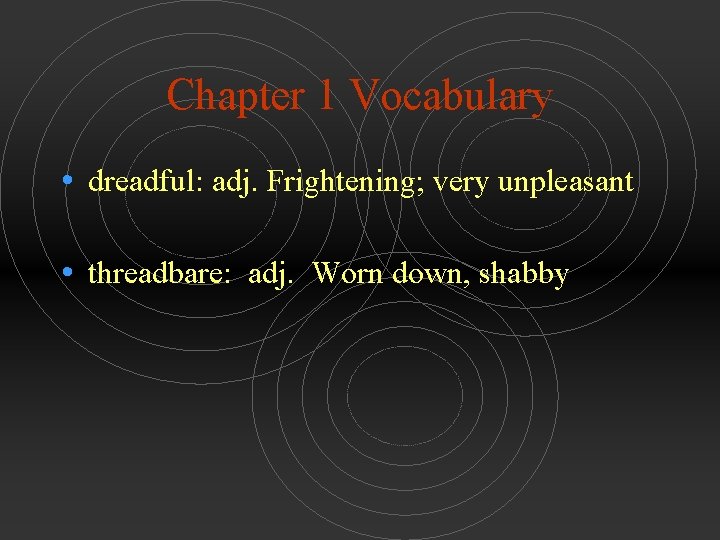 Chapter 1 Vocabulary

• dreadful: adj. Frightening; very unpleasant

• threadbare: adj. Worn down, shabby